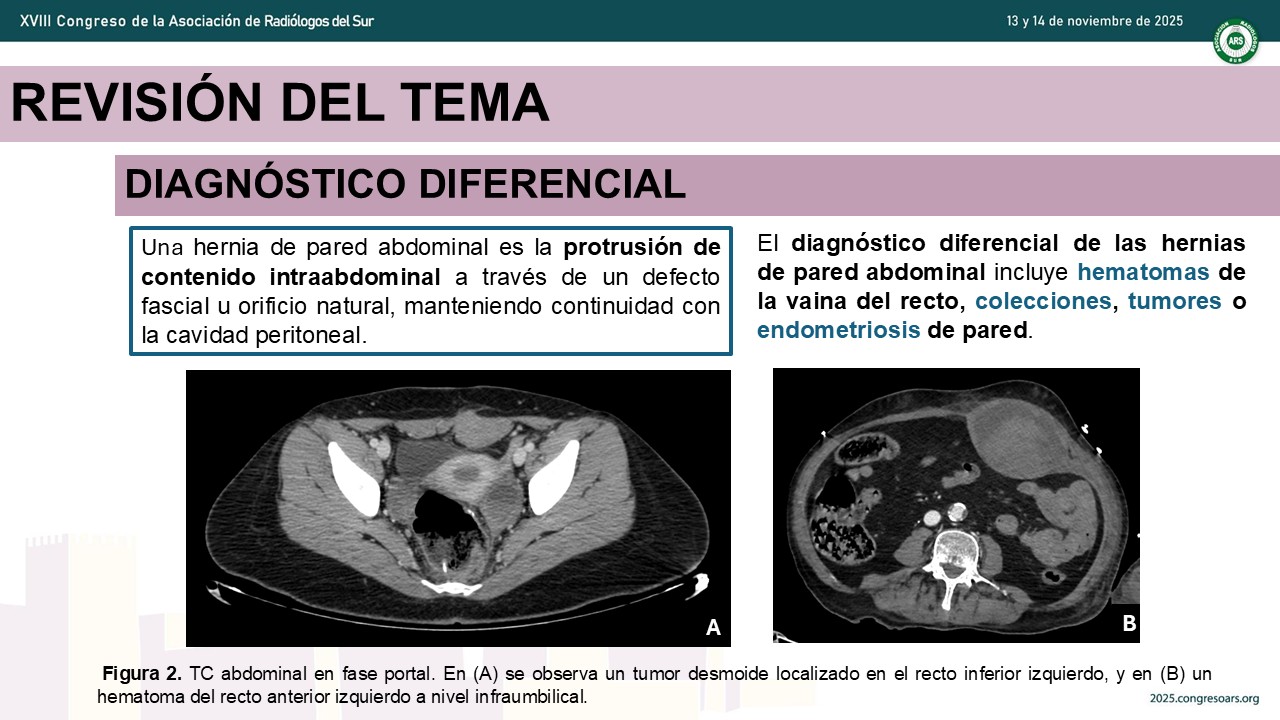 XVIII Congreso de la Asociación de Radiólogos del Sur

13 y 14 de noviembre de 2025

ARS

REVISIÓN DEL TEMA

DIAGNÓSTICO DIFERENCIAL

Una hernia de pared abdominal es la protrusión de contenido intraabdominal a través de un defecto fascial u orificio natural, manteniendo continuidad con la cavidad peritoneal.

El diagnóstico diferencial de las hernias de pared abdominal incluye hematomas de la vaina del recto, colecciones, tumores o endometriosis de pared.

A

B

Figura 2. TC abdominal en fase portal. En (A) se observa un tumor desmoide localizado en el recto inferior izquierdo, y en (B) un hematoma del recto anterior izquierdo a nivel infraumbilical.

2025.congresoars.org